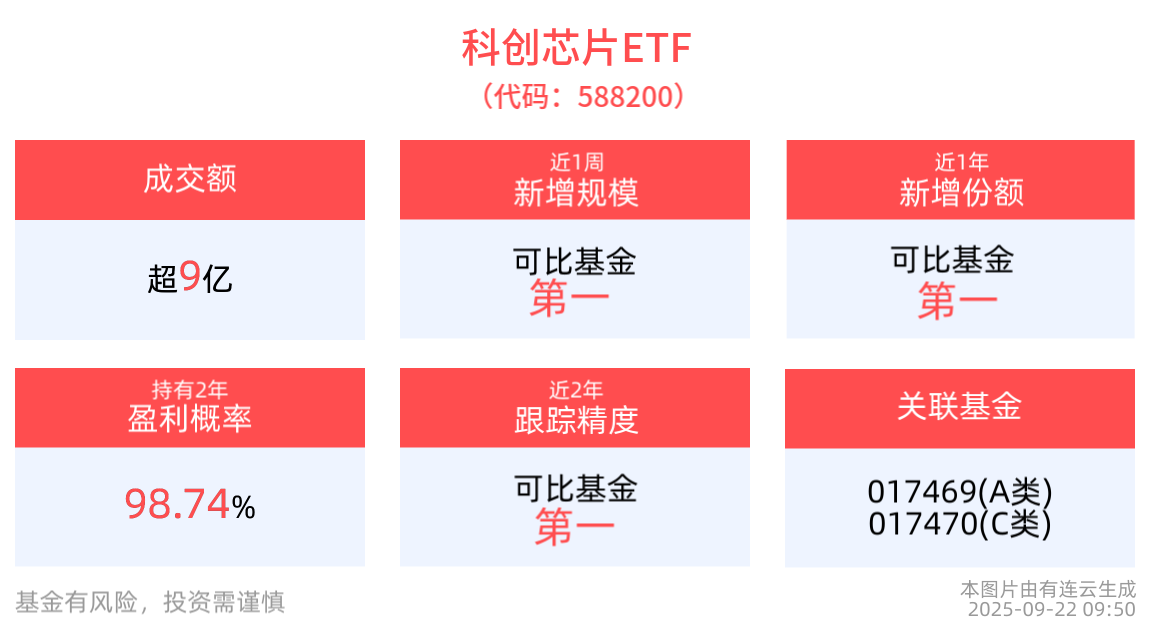 科创芯片ETF
（代码：588200）

成交额

超9亿

近1周
新增规模

可比基金
第一

近1年
新增份额

可比基金
第一

持有2年
盈利概率

98.74%

近2年
跟踪精度

可比基金
第一

关联基金

017469(A类)
017470(C类)

基金有风险，投资需谨慎

本图片由有连云生成
2025-09-22 09:50